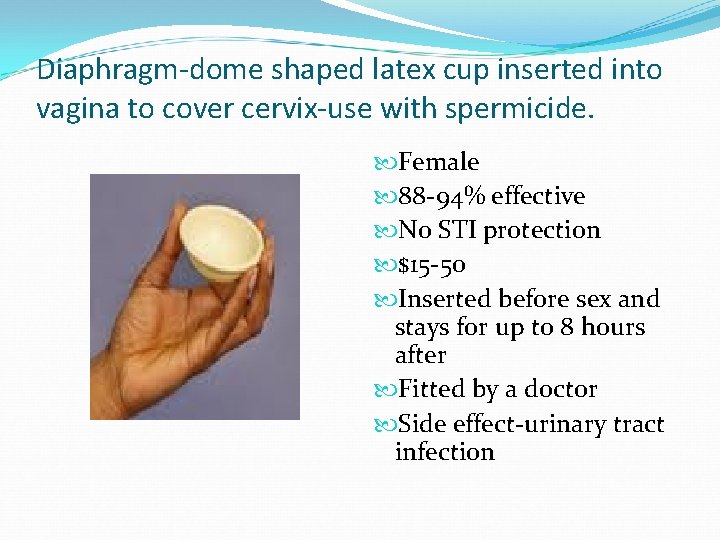 Diaphragm-dome shaped latex cup inserted into vagina to cover cervix-use with spermicide.

Female
88-94% effective
No STI protection
$15-50
Inserted before sex and stays for up to 8 hours after
Fitted by a doctor
Side effect-urinary tract infection